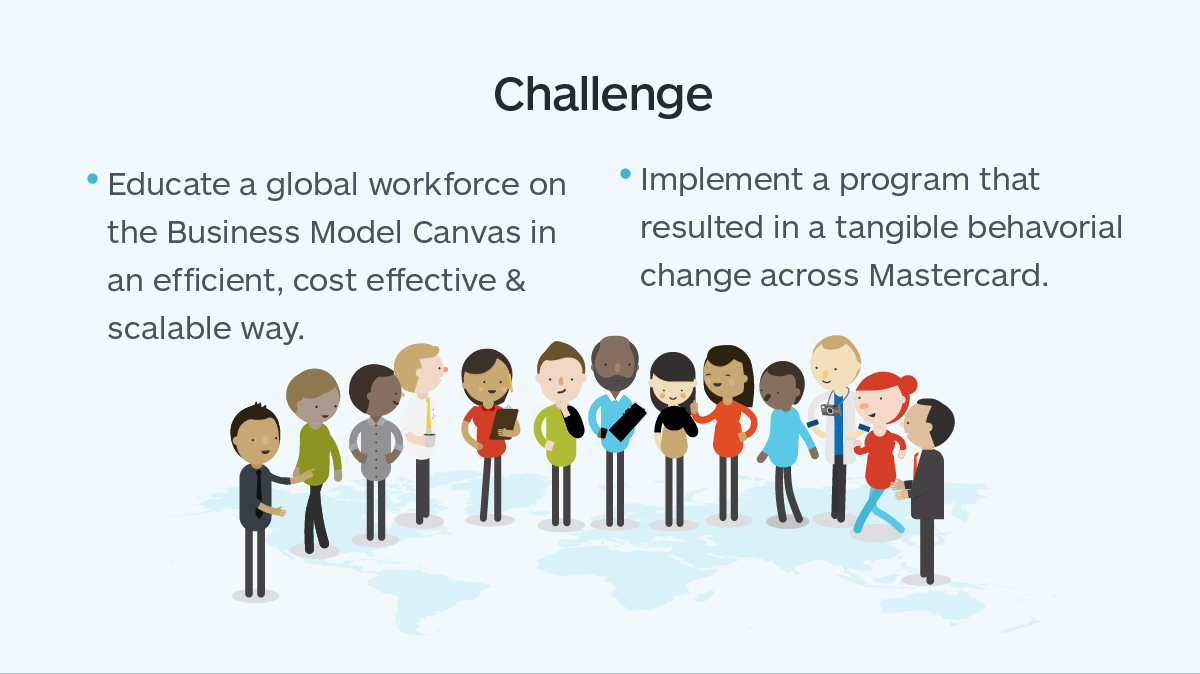 Challenge

• Educate a global workforce on the Business Model Canvas in an efficient, cost effective & scalable way.

• Implement a program that resulted in a tangible behavorial change across Mastercard.